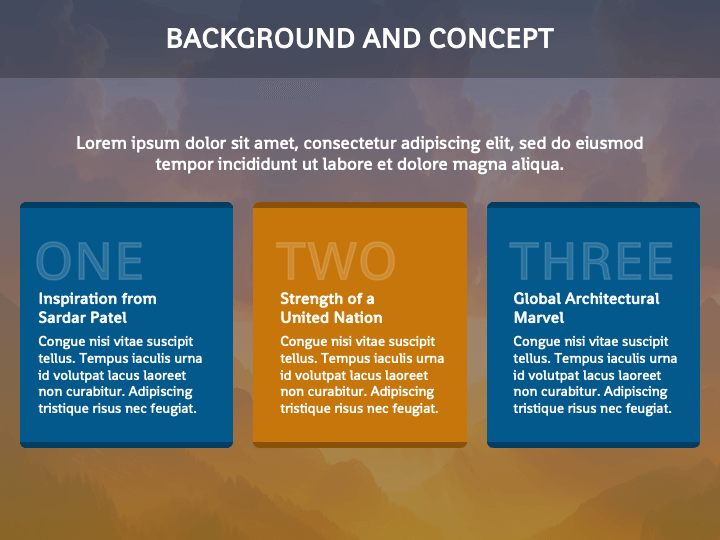 BACKGROUND AND CONCEPT

Lorem ipsum dolor sit amet, consectetur adipiscing elit, sed do eiusmod tempor incididunt ut labore et dolore magna aliqua.

ONE

Inspiration from Sardar Patel

Congue nisi vitae suscipit tellus. Tempus iaculis urna id volutpat lacus laoreet non curabitur. Adipiscing tristique risus nec feugiat.

TWO

Strength of a United Nation

Congue nisi vitae suscipit tellus. Tempus iaculis urna id volutpat lacus laoreet non curabitur. Adipiscing tristique risus nec feugiat.

THREE

Global Architectural Marvel

Congue nisi vitae suscipit tellus. Tempus iaculis urna id volutpat lacus laoreet non curabitur. Adipiscing tristique risus nec feugiat.